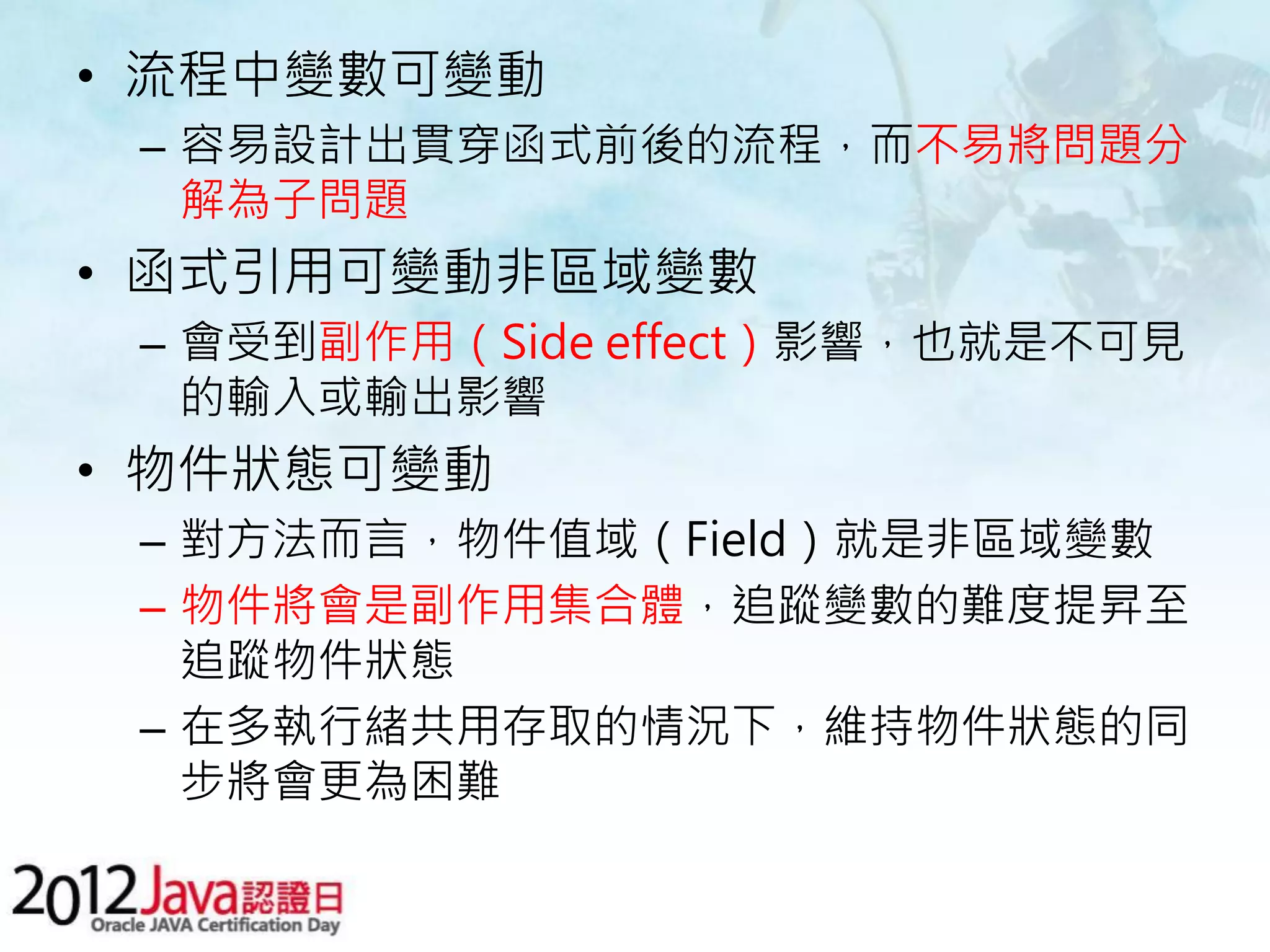 • 流程中變數可變動
– 容易設計出貫穿函式前後的流程，而不易將問題分解為子問題

• 函式引用可變動非區域變數
– 會受到副作用（Side effect）影響，也就是不可見的輸入或輸出影響

• 物件狀態可變動
– 對方法而言，物件值域（Field）就是非區域變數
– 物件將會是副作用集合體，追蹤變數的難度提昇至追蹤物件狀態
– 在多執行緒共用存取的情況下，維持物件狀態的同步將會更為困難

2012Java認證日
Oracle JAVA Certification Day